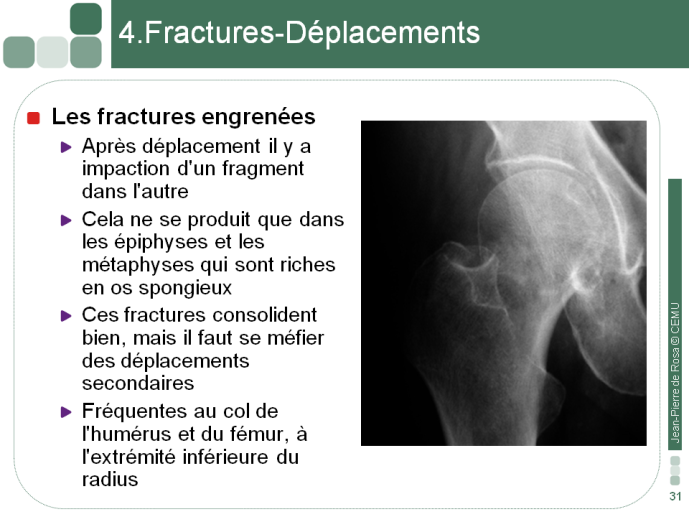 4.Fractures-Déplacements

Les fractures engrenées

Après déplacement il y a impaction d'un fragment dans l'autre

Cela ne se produit que dans les épiphyses et les métaphyses qui sont riches en os spongieux

Ces fractures consolident bien, mais il faut se méfier des déplacements secondaires

Fréquentes au col de l'humérus et du fémur, à l'extrémité inférieure du radius

Jean-Pierre de Rosa © CEMU

31